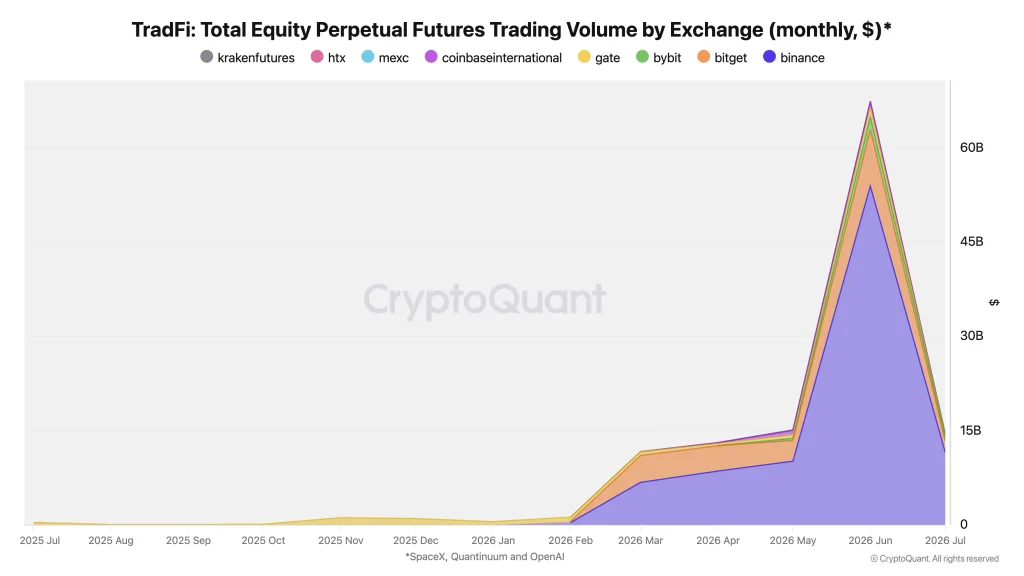 TradFi: Total Equity Perpetual Futures Trading Volume by Exchange (monthly, $)*

krakenfutures htx mexc coinbaseinternational gate bybit bitget binance

CryptoQuant

60B
45B
30B
15B
0

$

2025 Jul 2025 Aug 2025 Sep 2025 Oct 2025 Nov 2025 Dec 2026 Jan 2026 Feb 2026 Mar 2026 Apr 2026 May 2026 Jun 2026 Jul

*SpaceX, Quantinuum and OpenAI

© CryptoQuant. All rights reserved